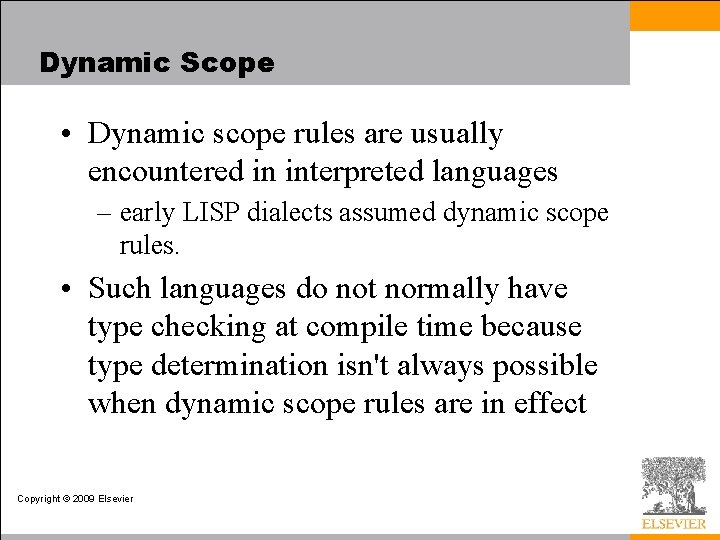 Dynamic Scope

• Dynamic scope rules are usually encountered in interpreted languages

– early LISP dialects assumed dynamic scope rules.

• Such languages do not normally have type checking at compile time because type determination isn't always possible when dynamic scope rules are in effect

Copyright © 2009 Elsevier

ELSEVIER